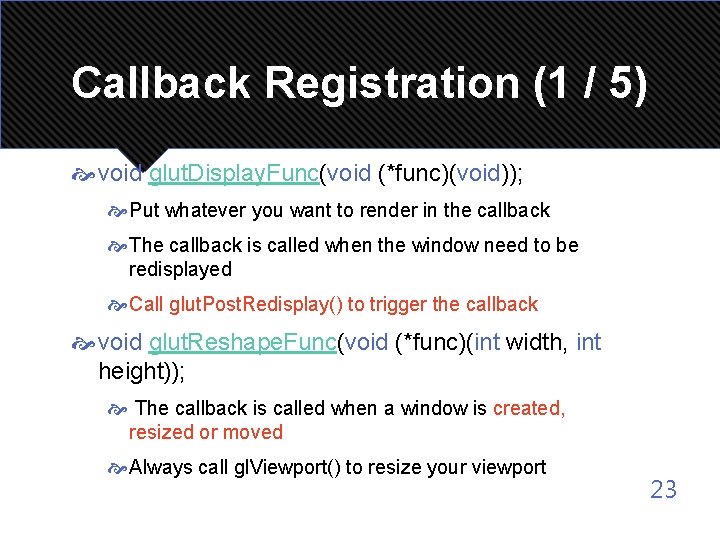 Callback Registration (1 / 5)

void glutDisplayFunc(void (*func)(void));

Put whatever you want to render in the callback

The callback is called when the window need to be redisplayed

Call glutPostRedisplay() to trigger the callback

void glutReshapeFunc(void (*func)(int width, int height));

The callback is called when a window is created, resized or moved

Always call glViewport() to resize your viewport

23